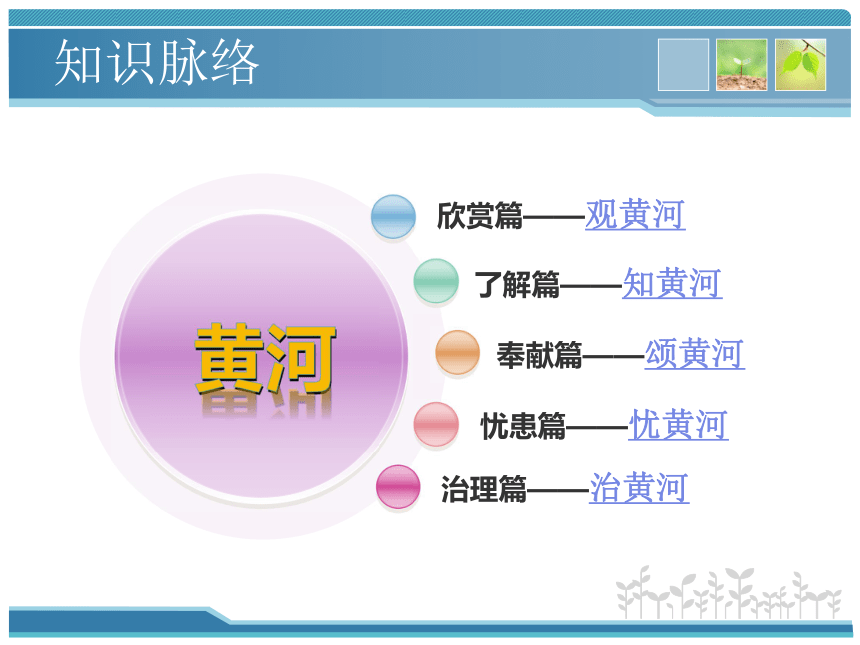 知识脉络

黄河

欣赏篇——观黄河

了解篇——知黄河

奉献篇——颂黄河

忧患篇——忧黄河

治理篇——治黄河